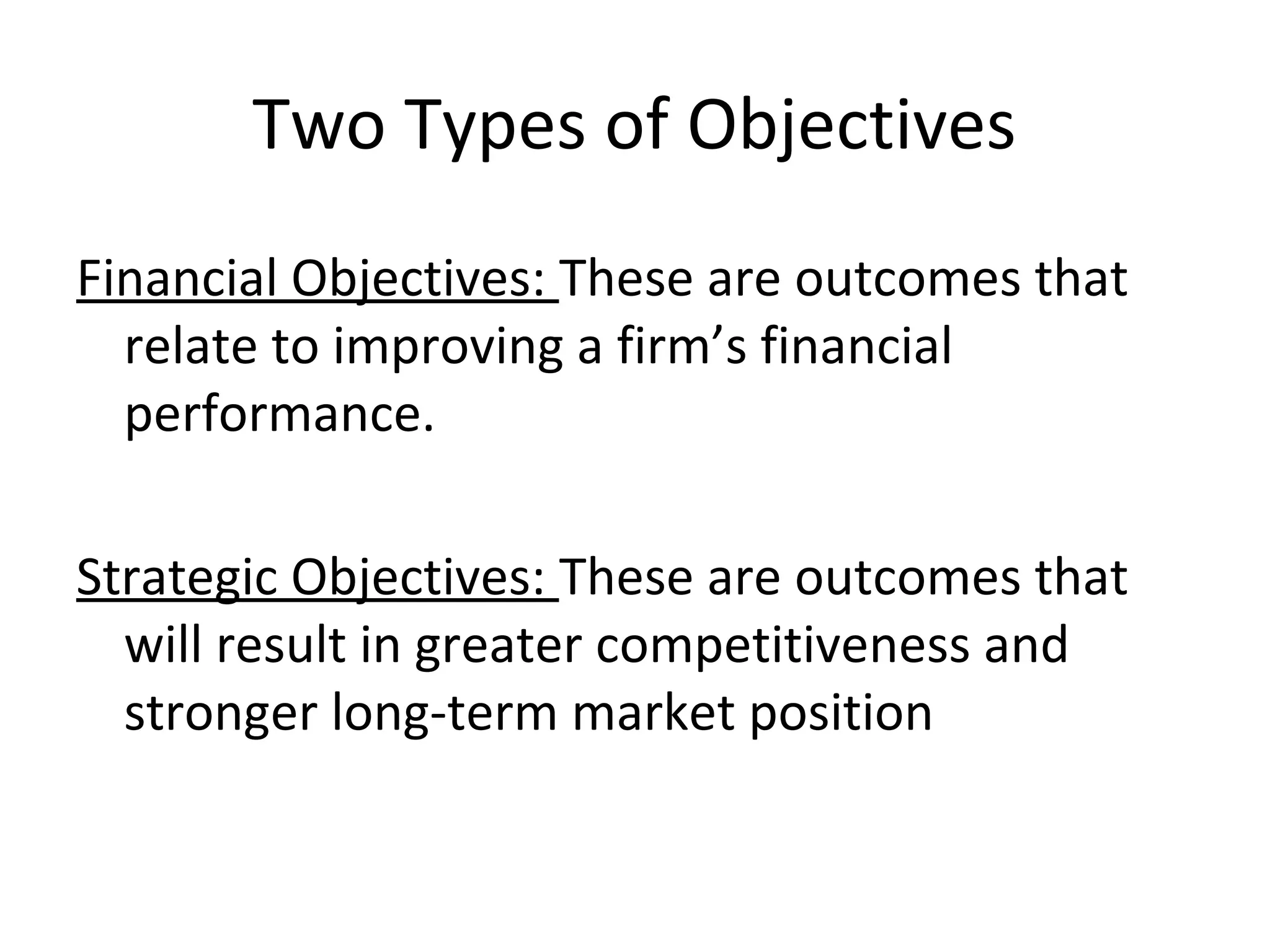 Two Types of Objectives

Financial Objectives: These are outcomes that relate to improving a firm’s financial performance.

Strategic Objectives: These are outcomes that will result in greater competitiveness and stronger long-term market position